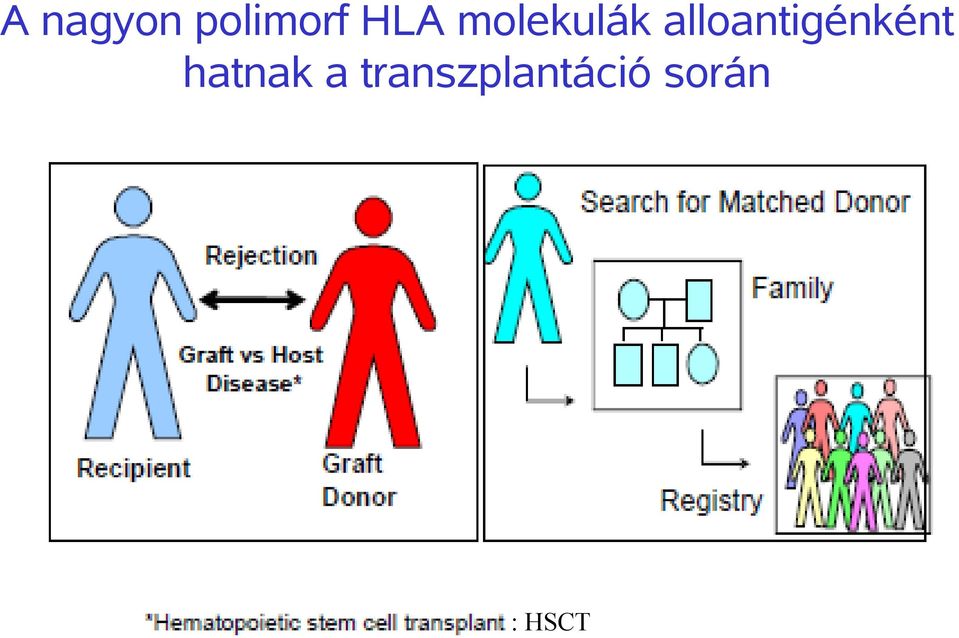 A nagyon polimorf HLA molekulák alloantigénként hatnak a transzplantáció során

Rejection

Graft vs Host Disease*

Recipient

Graft Donor

Search for Matched Donor

Family

Registry

*Hematopoietic stem cell transplant : HSCT